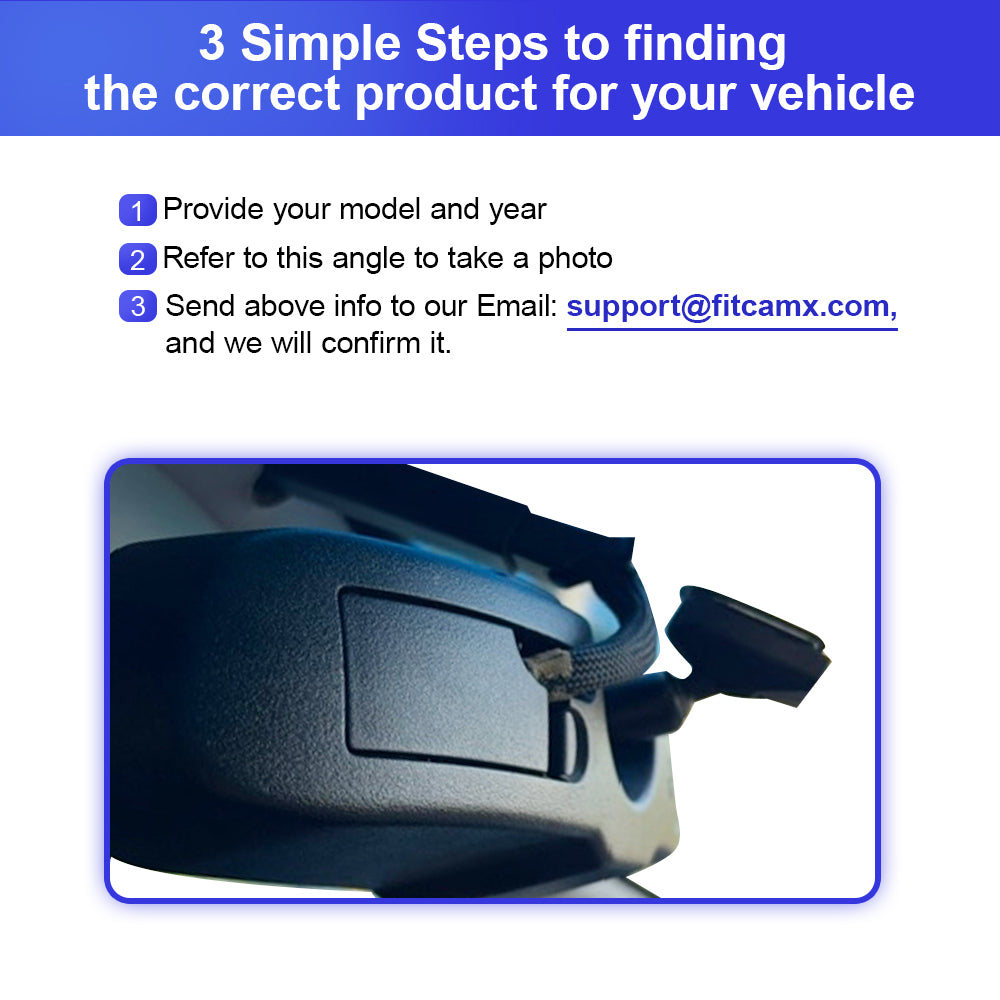 3 Simple Steps to finding the correct product for your vehicle

1 Provide your model and year

2 Refer to this angle to take a photo

3 Send above info to our Email: support@fitcamx.com, and we will confirm it.